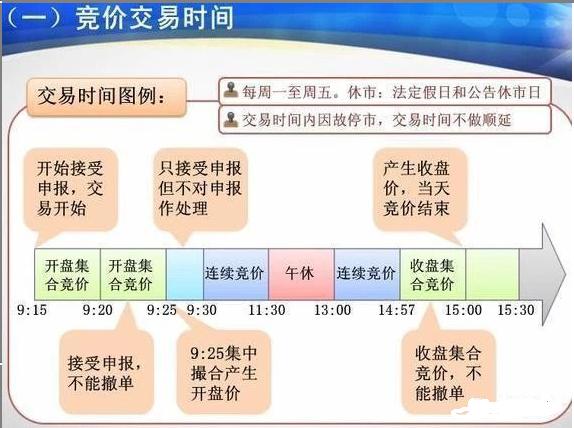 （一）竞价交易时间

交易时间图例：

每周一至周五。休市：法定假日和公告休市日

交易时间内因故停市，交易时间不做顺延

开始接受申报，交易开始

只接受申报但不对申报作处理

产生收盘价，当天竞价结束

开盘集合竞价

开盘集合竞价

连续竞价

午休

连续竞价

收盘集合竞价

9:15　9:20　9:25　9:30　11:30　13:00　14:57　15:00　15:30

接受申报，不能撤单

9:25集中撮合产生开盘价

收盘集合竞价，不能撤单